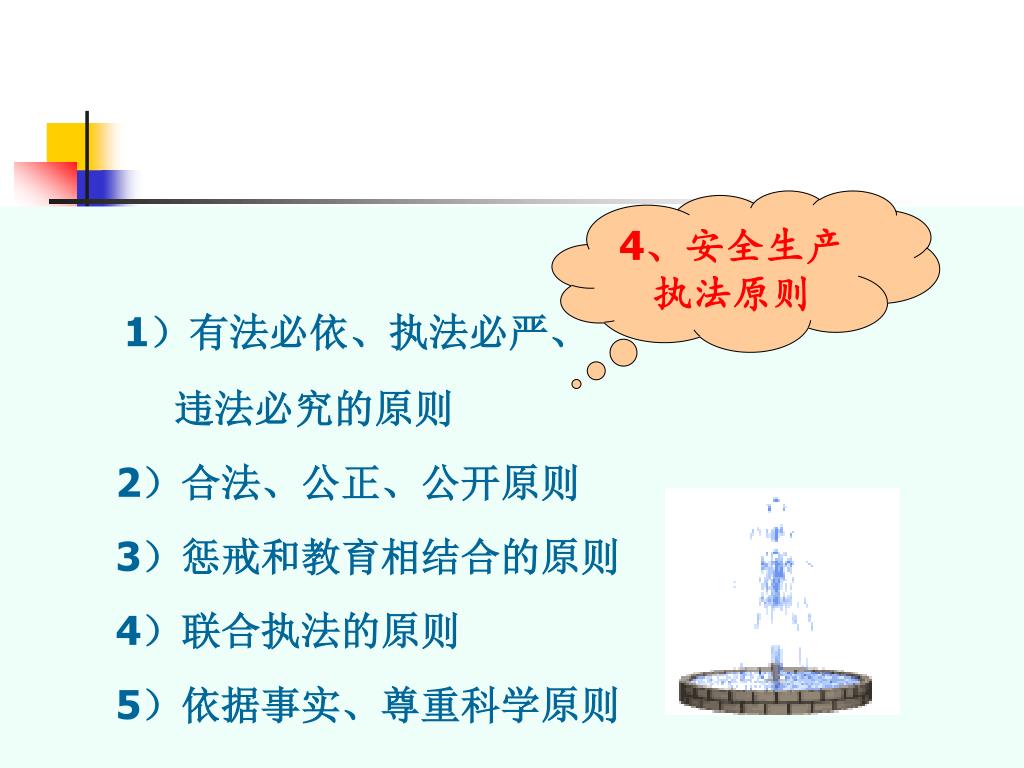 4、安全生产执法原则

1）有法必依、执法必严、违法必究的原则

2）合法、公正、公开原则

3）惩戒和教育相结合的原则

4）联合执法的原则

5）依据事实、尊重科学原则